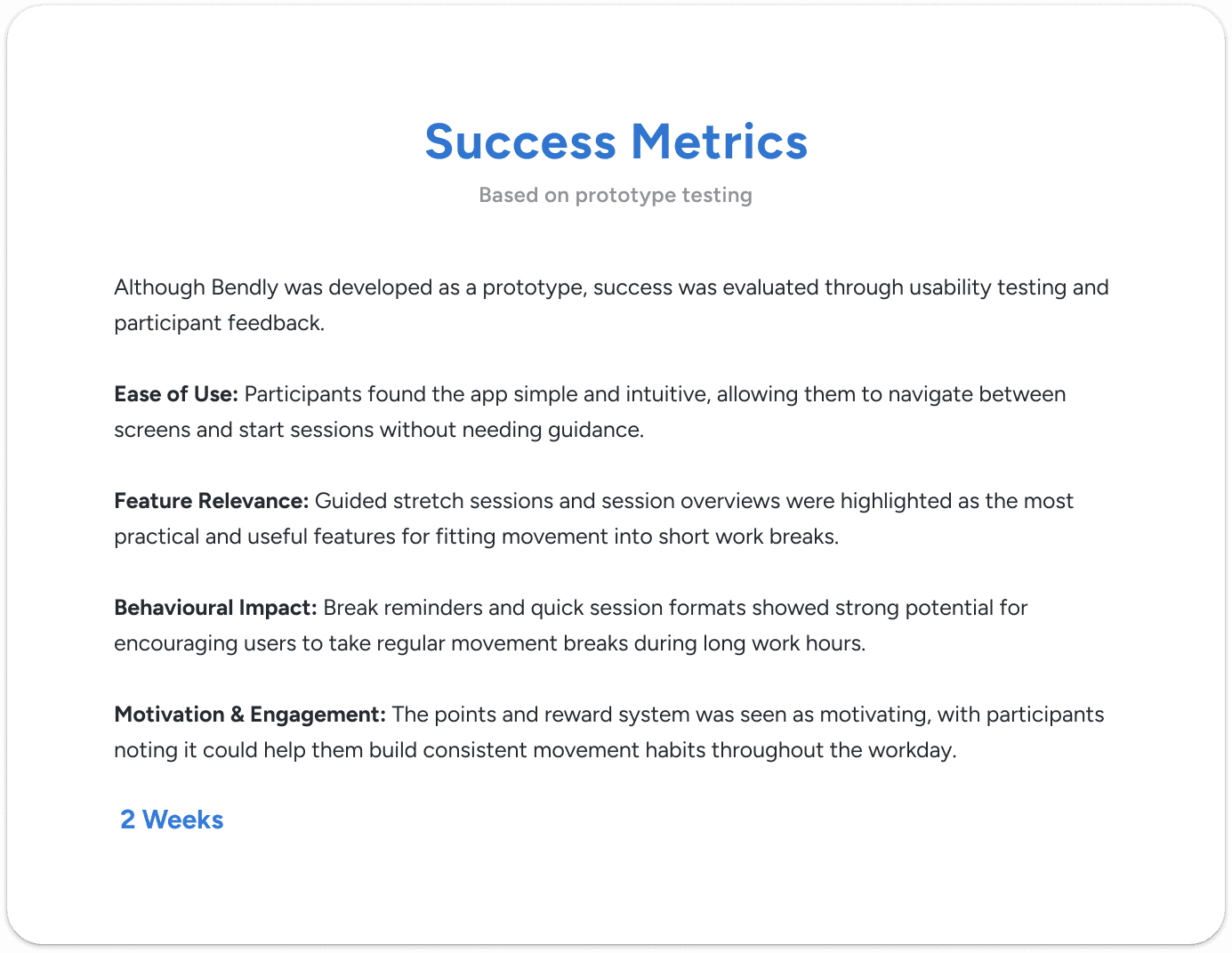 Success Metrics

Based on prototype testing

Although Bendly was developed as a prototype, success was evaluated through usability testing and participant feedback.

Ease of Use: Participants found the app simple and intuitive, allowing them to navigate between screens and start sessions without needing guidance.

Feature Relevance: Guided stretch sessions and session overviews were highlighted as the most practical and useful features for fitting movement into short work breaks.

Behavioural Impact: Break reminders and quick session formats showed strong potential for encouraging users to take regular movement breaks during long work hours.

Motivation & Engagement: The points and reward system was seen as motivating, with participants noting it could help them build consistent movement habits throughout the workday.

2 Weeks